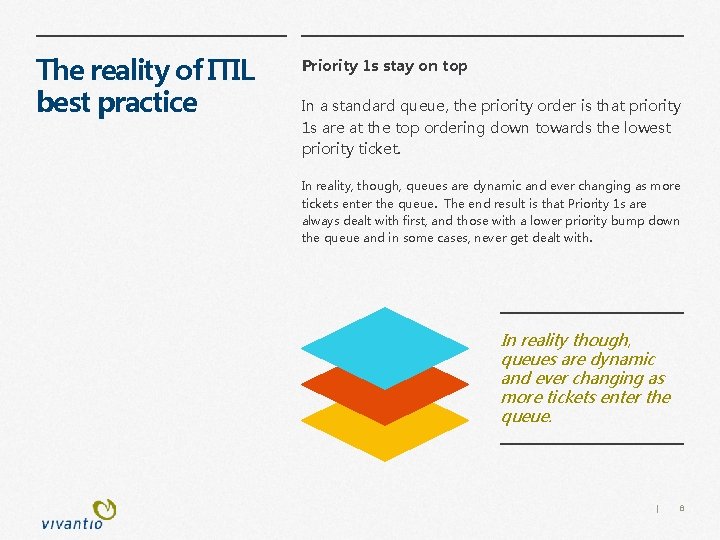 The reality of ITIL best practice

Priority 1s stay on top

In a standard queue, the priority order is that priority 1s are at the top ordering down towards the lowest priority ticket.

In reality, though, queues are dynamic and ever changing as more tickets enter the queue. The end result is that Priority 1s are always dealt with first, and those with a lower priority bump down the queue and in some cases, never get dealt with.

In reality though, queues are dynamic and ever changing as more tickets enter the queue.

vivantio

| 8